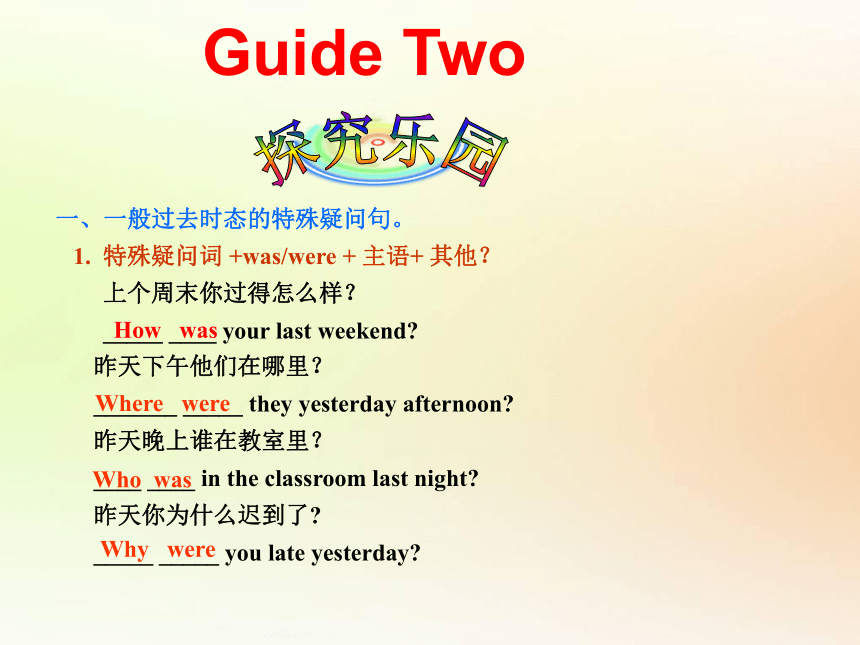 Guide Two

探究乐园

一、一般过去时态的特殊疑问句。

1. 特殊疑问词 +was/were + 主语+ 其他？

上个周末你过得怎么样？

How was your last weekend?

昨天下午他们在哪里？

Where were they yesterday afternoon?

昨天晚上谁在教室里？

Who was in the classroom last night?

昨天你为什么迟到了？

Why were you late yesterday?